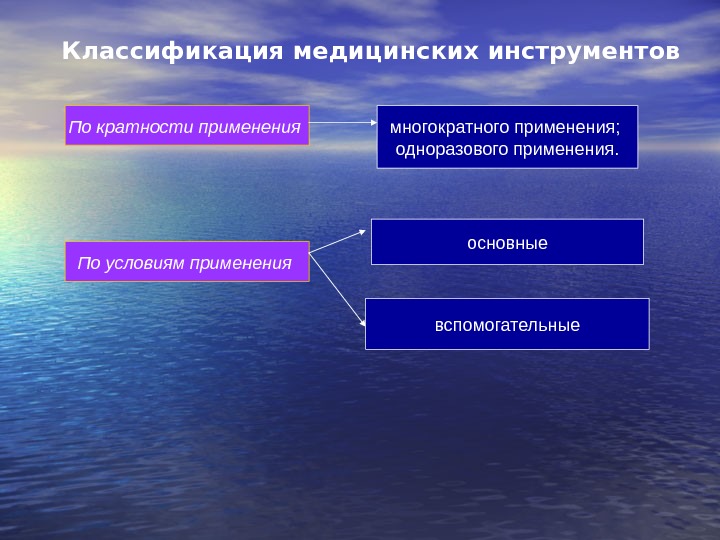 Классификация медицинских инструментов

По кратности применения

многократного применения;
одноразового применения.

По условиям применения

основные

вспомогательные